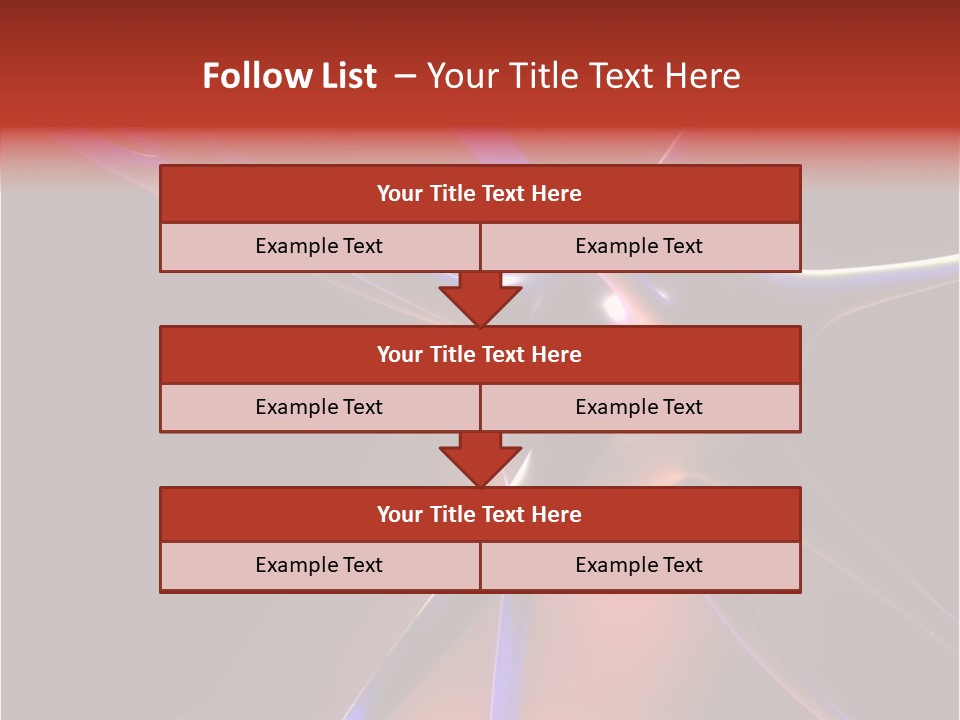 Follow List – Your Title Text Here

Your Title Text Here

Example Text

Example Text

Your Title Text Here

Example Text

Example Text

Your Title Text Here

Example Text

Example Text